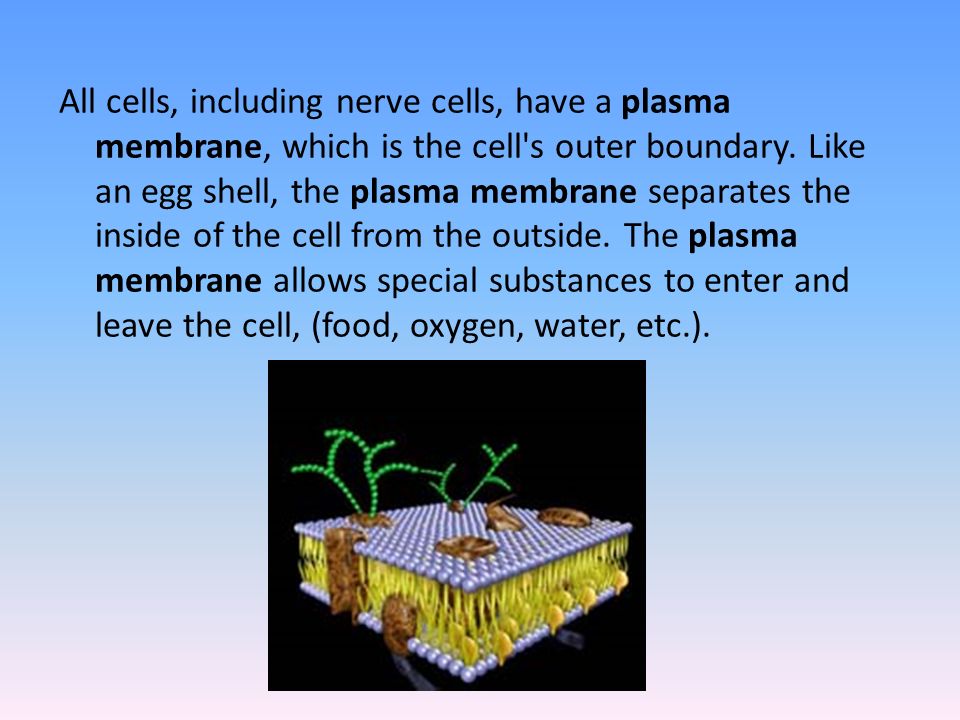 All cells, including nerve cells, have a plasma membrane, which is the cell's outer boundary. Like an egg shell, the plasma membrane separates the inside of the cell from the outside. The plasma membrane allows special substances to enter and leave the cell, (food, oxygen, water, etc.).